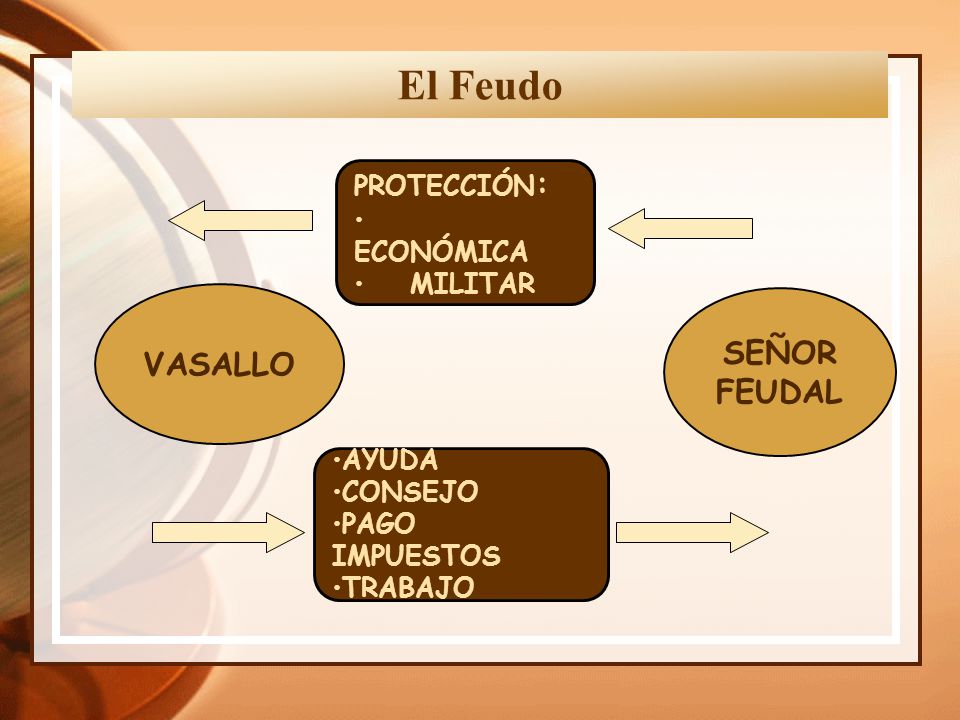 El Feudo

PROTECCIÓN:
• ECONÓMICA
• MILITAR

VASALLO

SEÑOR FEUDAL

•AYUDA
•CONSEJO
•PAGO IMPUESTOS
•TRABAJO